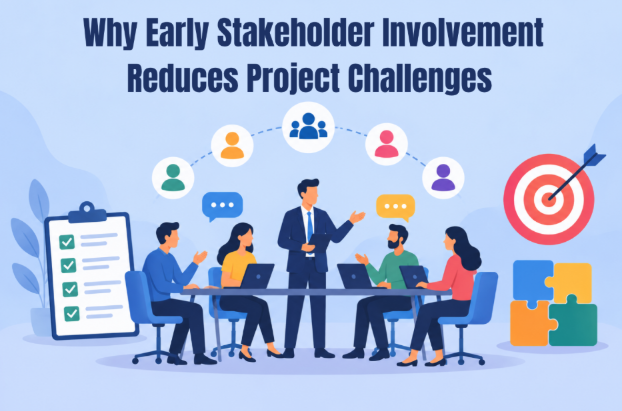 Why Early Stakeholder Involvement Reduces Project Challenges